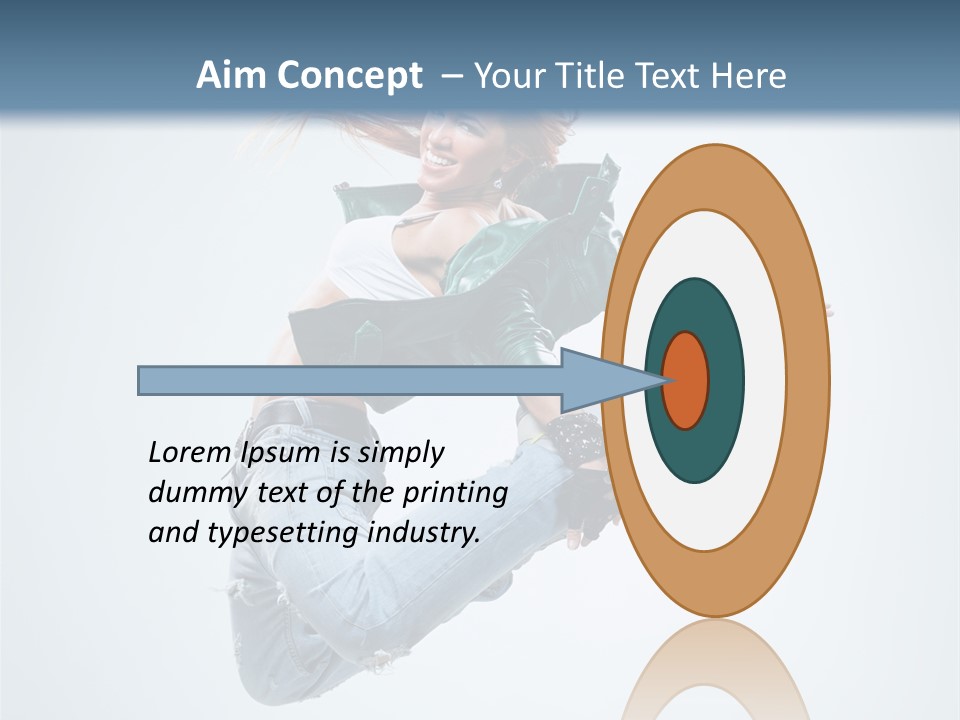 Aim Concept – Your Title Text Here

Lorem Ipsum is simply dummy text of the printing and typesetting industry.